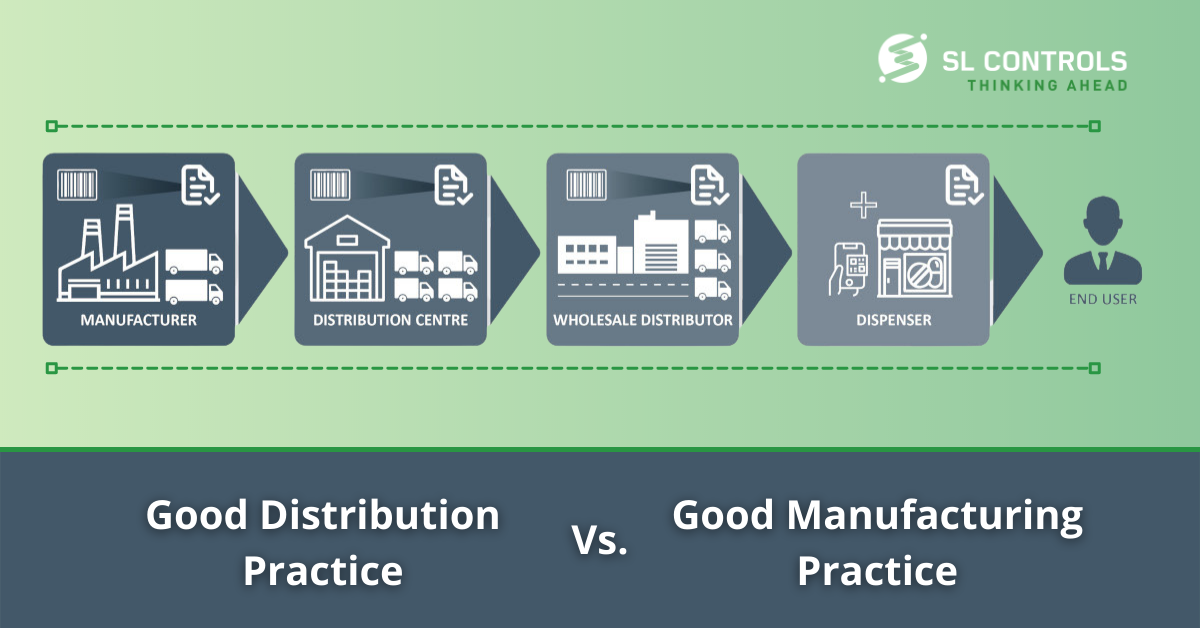 SL CONTROLS
THINKING AHEAD

MANUFACTURER

DISTRIBUTION CENTRE

WHOLESALE DISTRIBUTOR

DISPENSER

END USER

Good Distribution Practice

Vs.

Good Manufacturing Practice